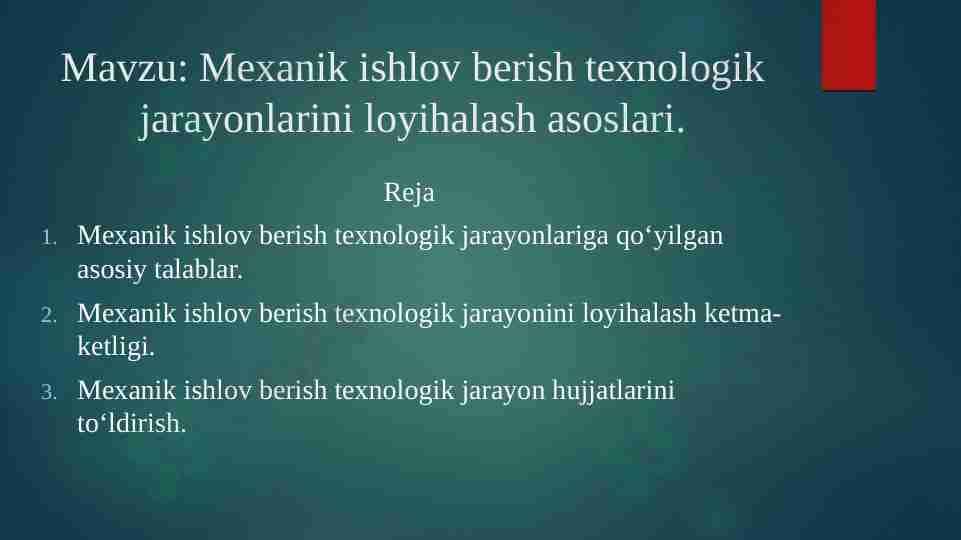 Mavzu: Mexanik ishlov berish texnologik jarayonlarini loyihalash asoslari.

Reja

1. Mexanik ishlov berish texnologik jarayonlariga qo‘yilgan asosiy talablar.

2. Mexanik ishlov berish texnologik jarayonini loyihalash ketma-ketligi.

3. Mexanik ishlov berish texnologik jarayon hujjatlarini to‘ldirish.